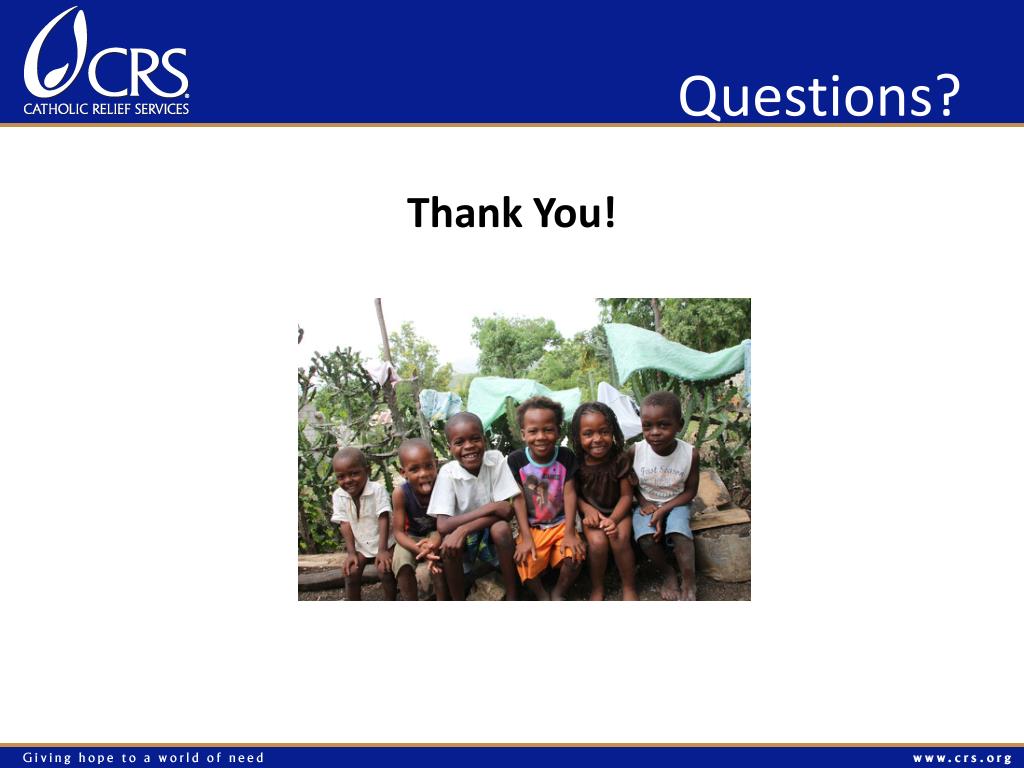 CRS
CATHOLIC RELIEF SERVICES

Questions?

Thank You!

Giving hope to a world of need

www.crs.org